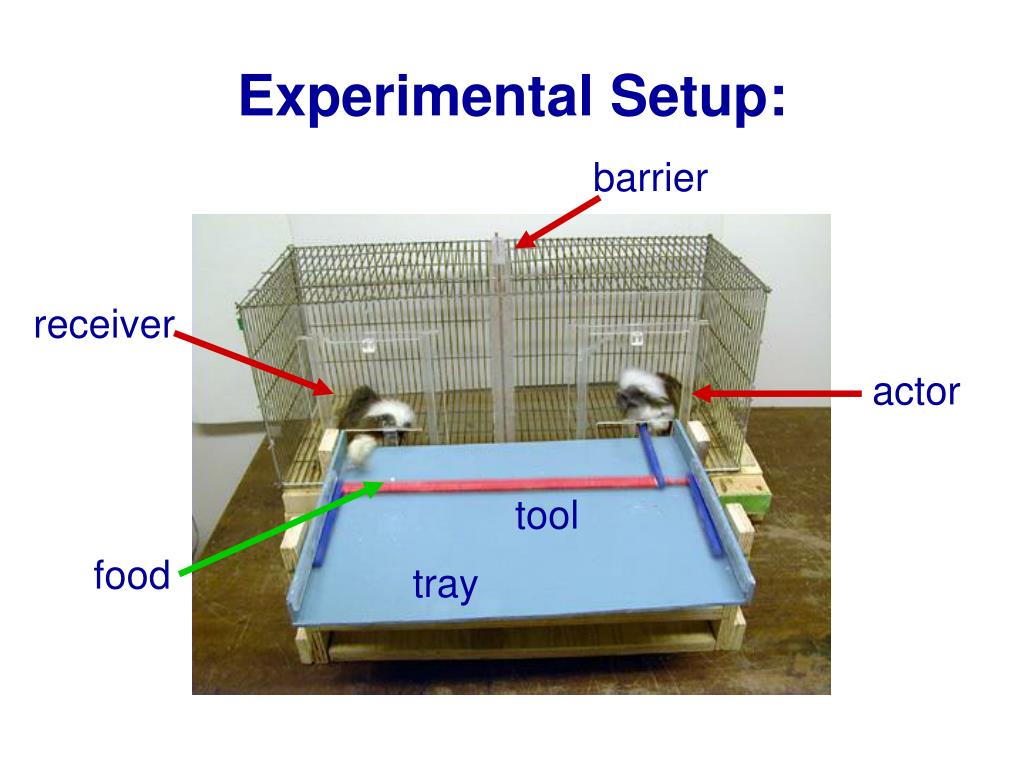 Experimental Setup:

barrier

receiver

actor

tool

food

tray